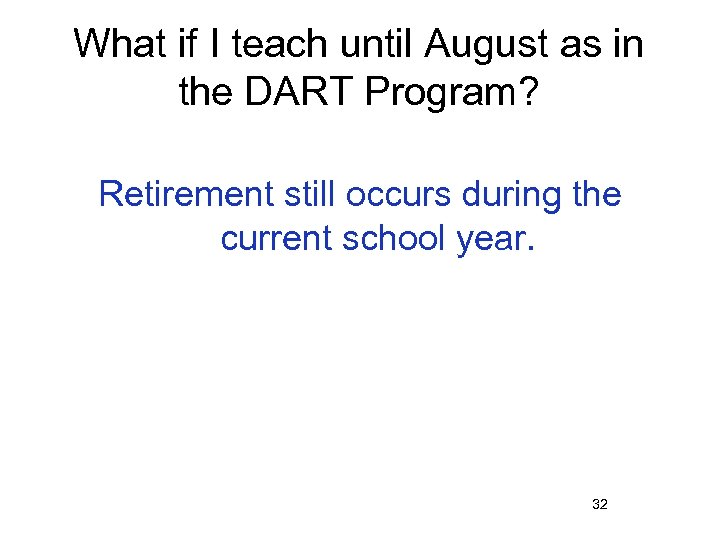 What if I teach until August as in the DART Program?

Retirement still occurs during the current school year.

32